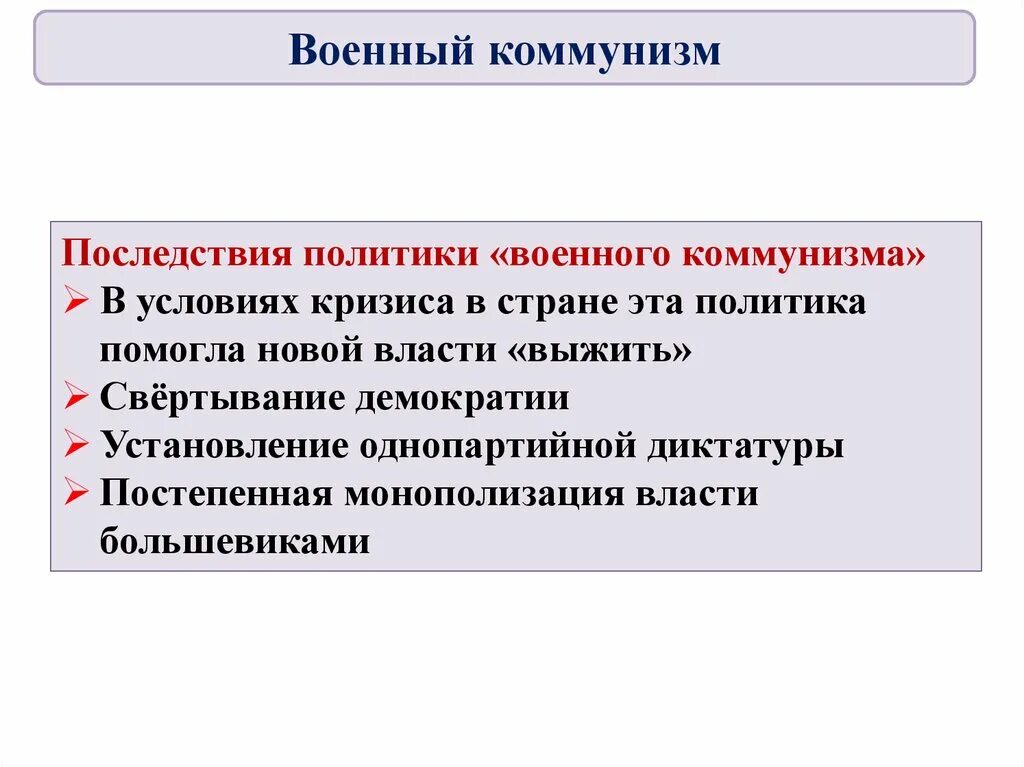 Военный коммунизм

Последствия политики «военного коммунизма»
➢ В условиях кризиса в стране эта политика помогла новой власти «выжить»
➢ Свёртывание демократии
➢ Установление однопартийной диктатуры
➢ Постепенная монополизация власти большевиками